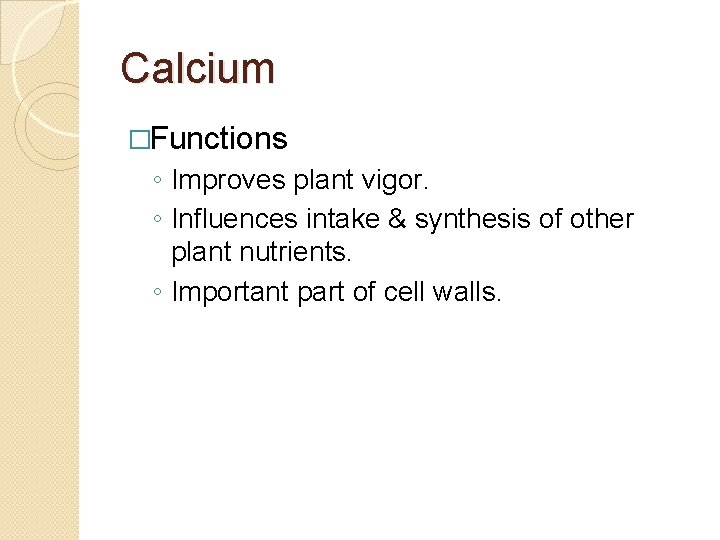 Calcium

□Functions

◦ Improves plant vigor.
◦ Influences intake & synthesis of other plant nutrients.
◦ Important part of cell walls.